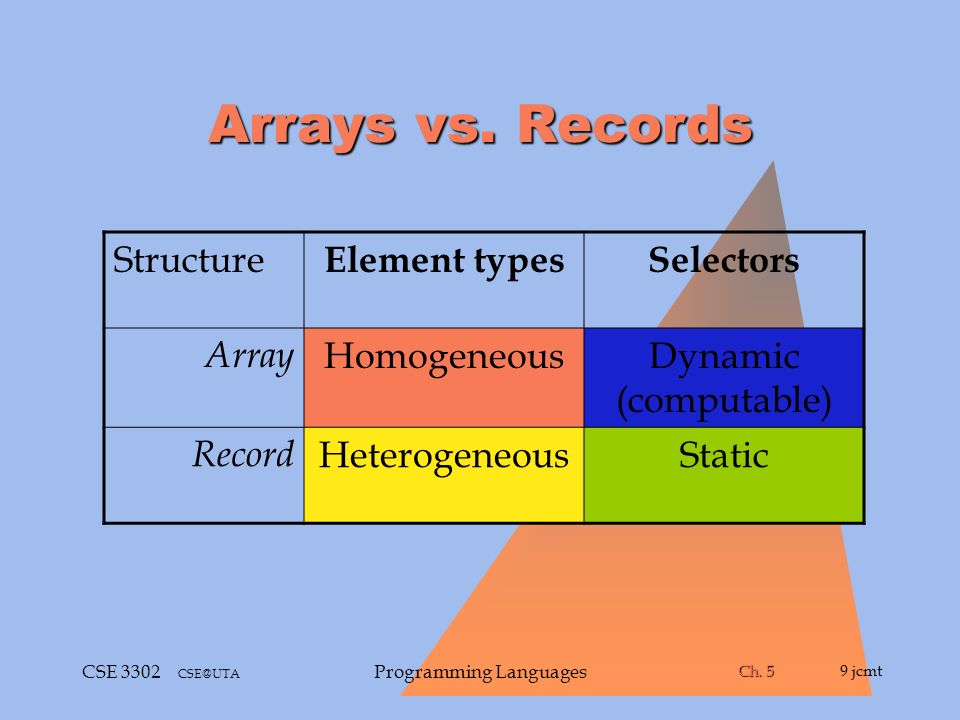 Arrays vs. Records

| Structure | Element types | Selectors |
|---|---|---|
| Array | Homogeneous | Dynamic (computable) |
| Record | Heterogeneous | Static |

CSE 3302 CSE@UTA Programming Languages Ch. 5 9 jcmt